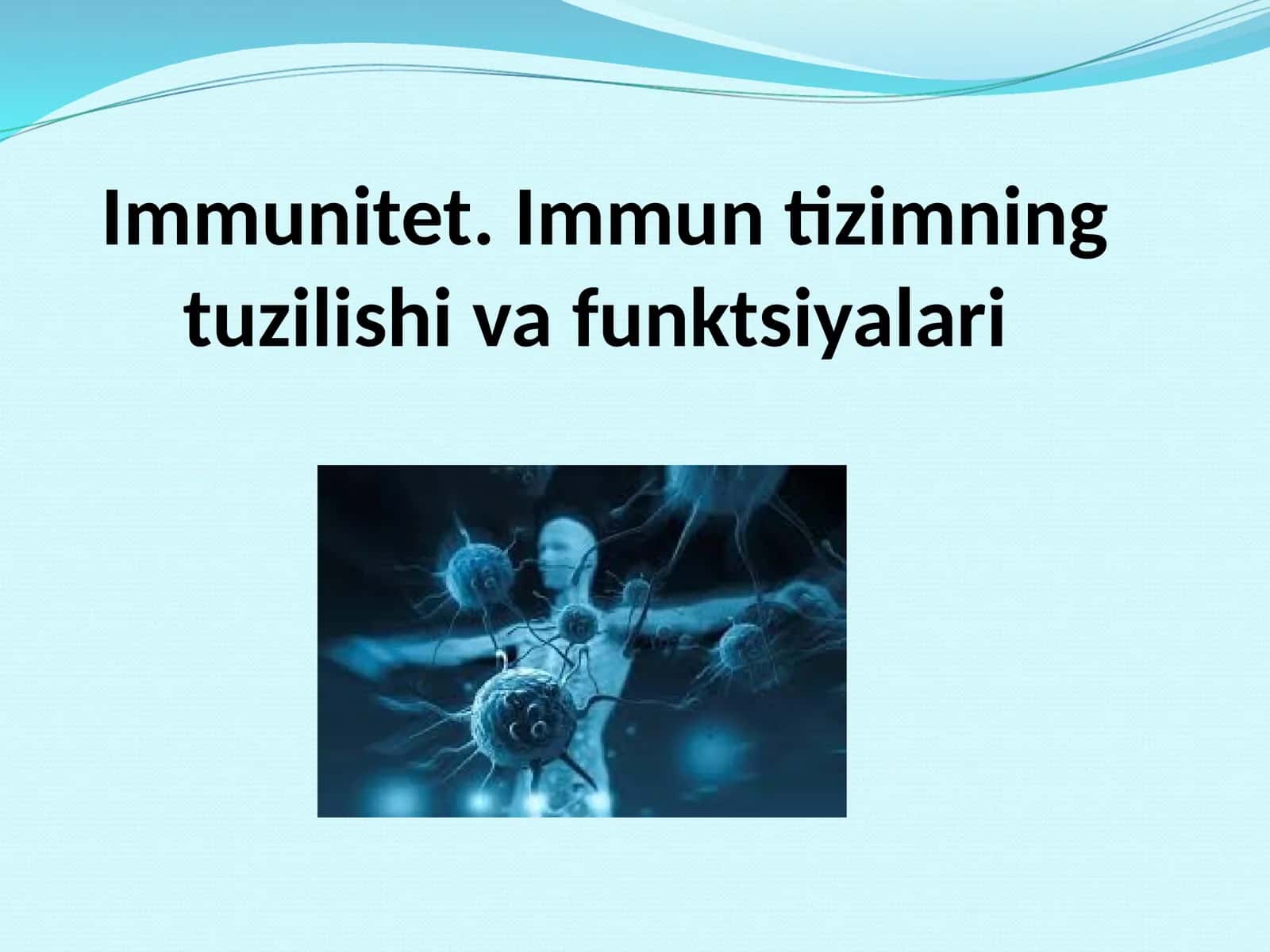 Immunitet. Immun tizimning tuzilishi va funktsiyalari